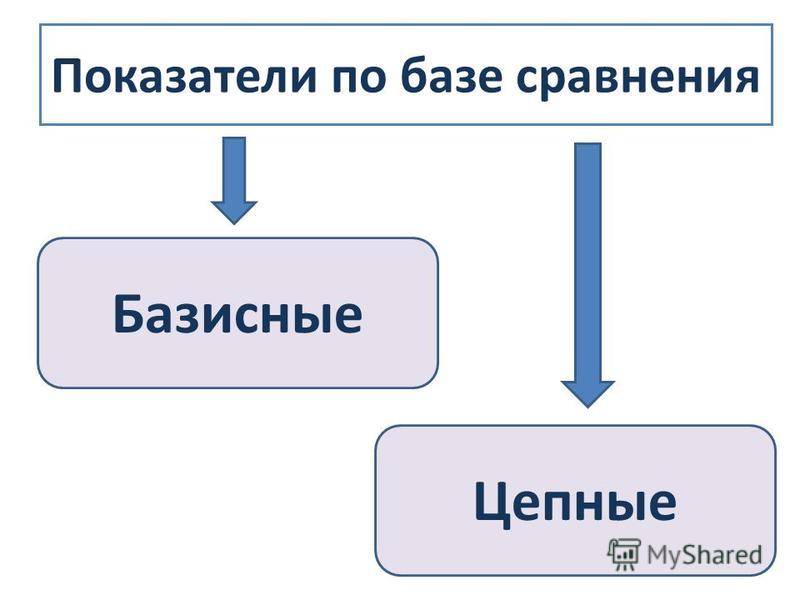 Показатели по базе сравнения

Базисные

Цепные

MyShared